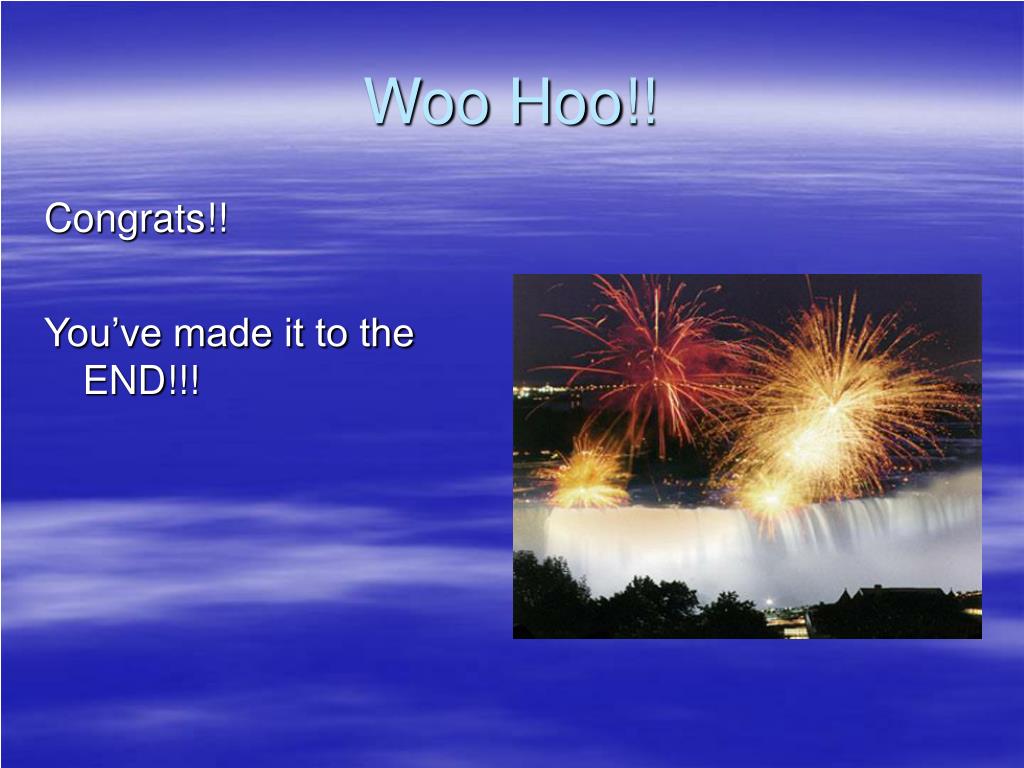 Woo Hoo!!

Congrats!!

You’ve made it to the END!!!